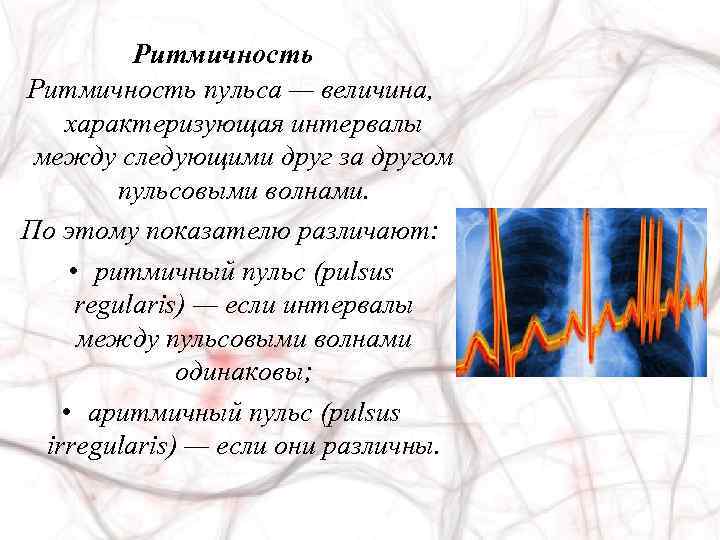 Ритмичность

Ритмичность пульса — величина, характеризующая интервалы между следующими друг за другом пульсовыми волнами.

По этому показателю различают:

• ритмичный пульс (pulsus regularis) — если интервалы между пульсовыми волнами одинаковы;

• аритмичный пульс (pulsus irregularis) — если они различны.